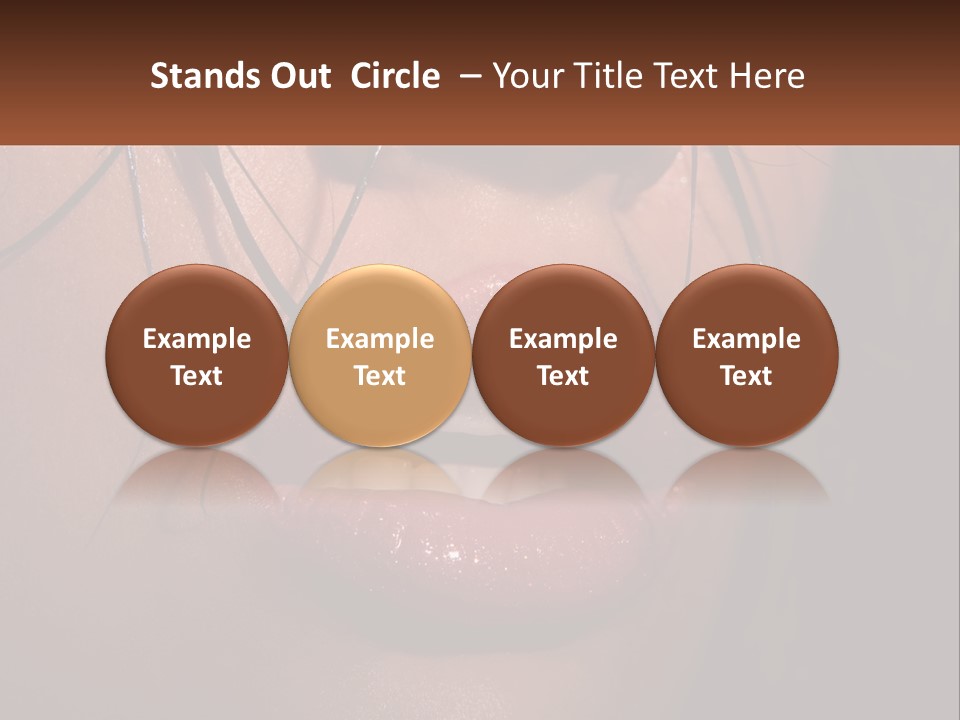 Stands Out Circle – Your Title Text Here

Example Text

Example Text

Example Text

Example Text